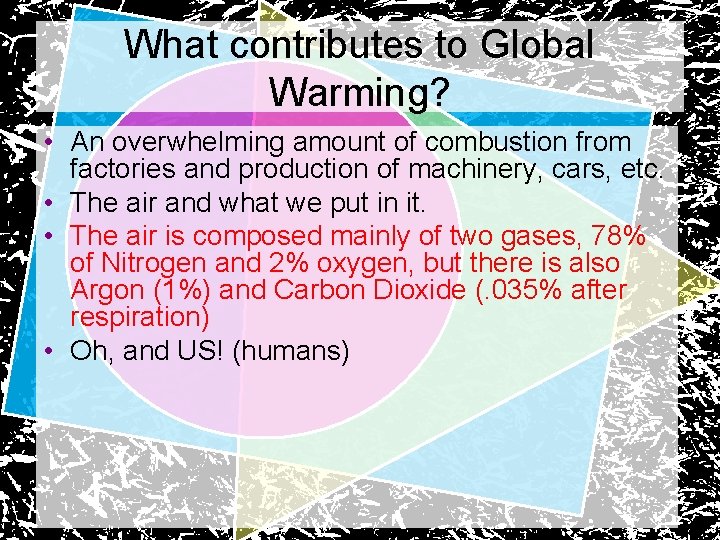 What contributes to Global Warming?

• An overwhelming amount of combustion from factories and production of machinery, cars, etc.
• The air and what we put in it.
• The air is composed mainly of two gases, 78% of Nitrogen and 2% oxygen, but there is also Argon (1%) and Carbon Dioxide (.035% after respiration)
• Oh, and US! (humans)